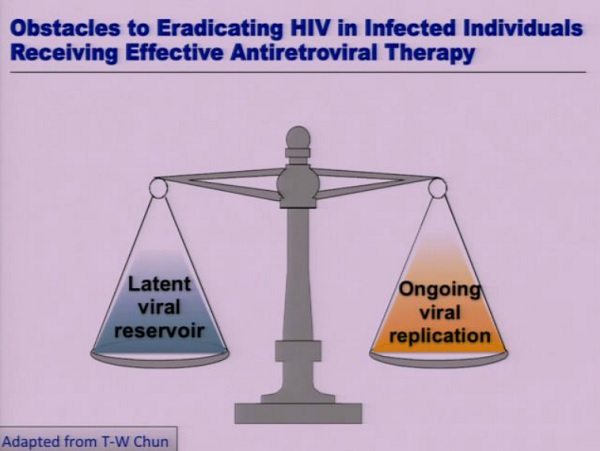 Obstacles to Eradicating HIV in Infected Individuals Receiving Effective Antiretroviral Therapy

Latent viral reservoir

Ongoing viral replication

Adapted from T-W Chun